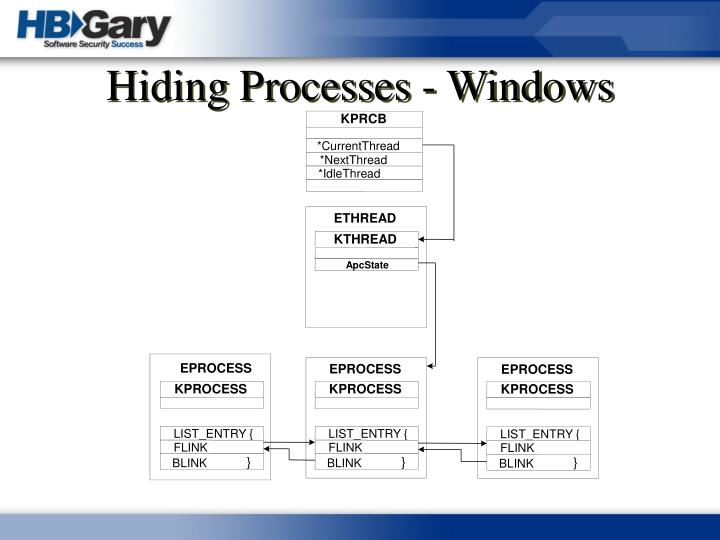 HBGary
Software Security Success

Hiding Processes - Windows

KPRCB
*CurrentThread
*NextThread
*IdleThread

ETHREAD
KTHREAD
ApcState

EPROCESS
KPROCESS
LIST_ENTRY {
FLINK
BLINK }

EPROCESS
KPROCESS
LIST_ENTRY {
FLINK
BLINK }

EPROCESS
KPROCESS
LIST_ENTRY {
FLINK
BLINK }